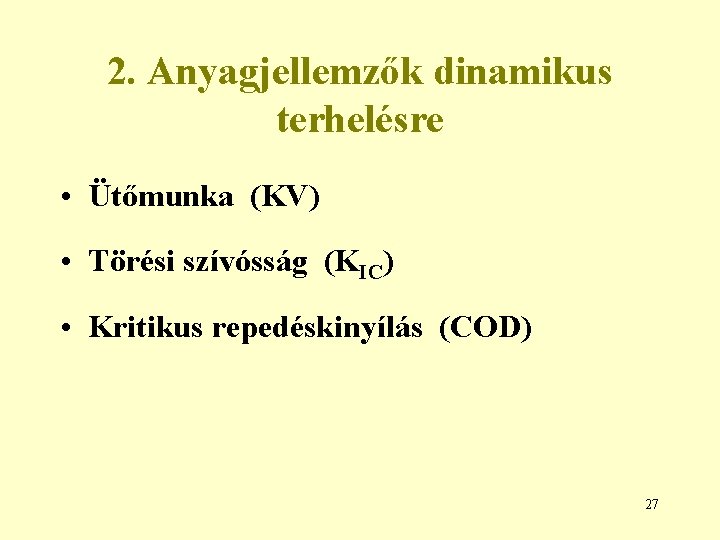 2. Anyagjellemzők dinamikus terhelésre

• Ütőmunka (KV)

• Törési szívósság ($K_{IC}$)

• Kritikus repedéskinyílás (COD)

27